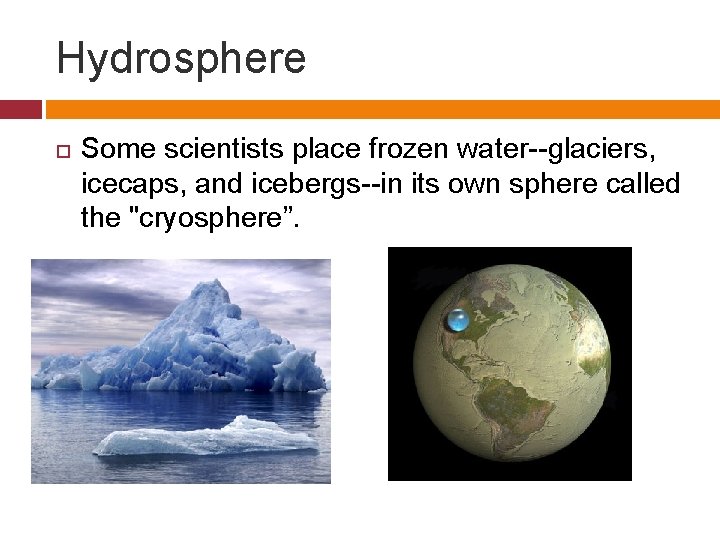 Hydrosphere

Some scientists place frozen water--glaciers, icecaps, and icebergs--in its own sphere called the "cryosphere”.